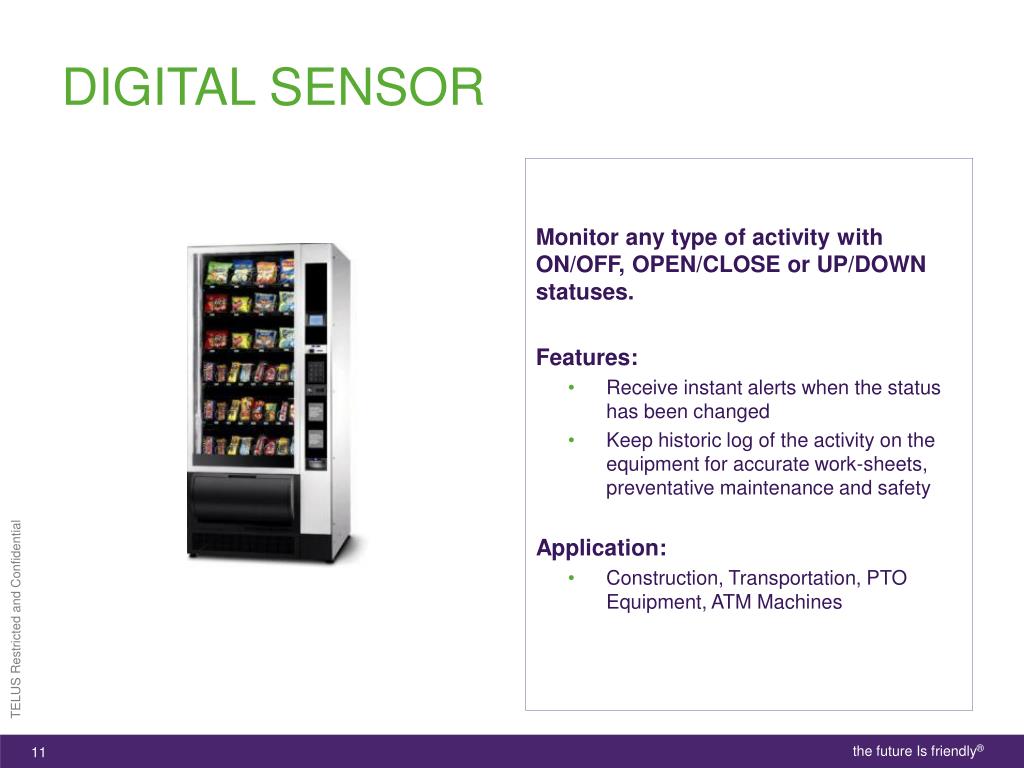 DIGITAL SENSOR

Monitor any type of activity with ON/OFF, OPEN/CLOSE or UP/DOWN statuses.

Features:
• Receive instant alerts when the status has been changed
• Keep historic log of the activity on the equipment for accurate work-sheets, preventative maintenance and safety

Application:
• Construction, Transportation, PTO Equipment, ATM Machines

TELUS Restricted and Confidential

11

the future Is friendly®